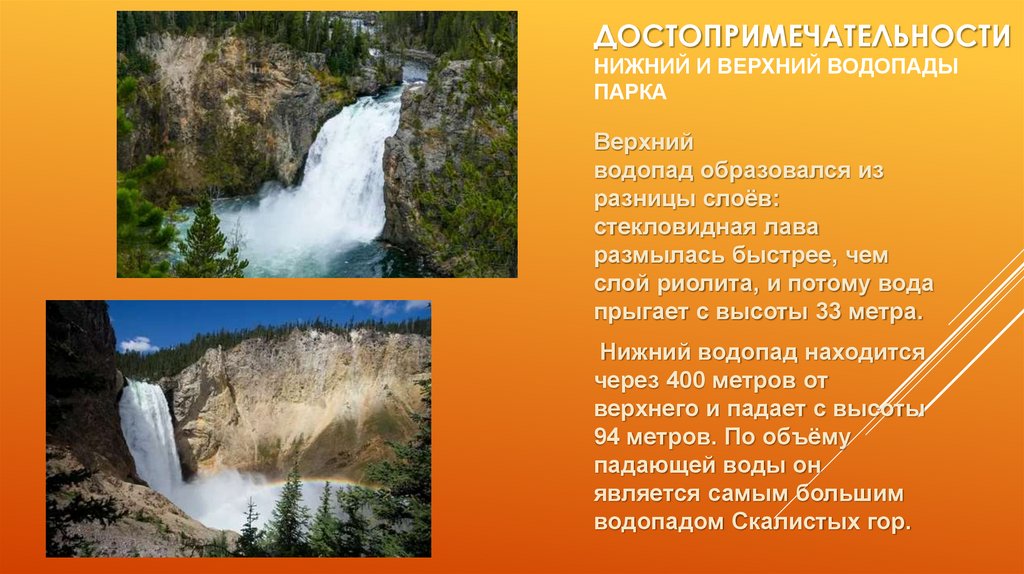 ДОСТОПРИМЕЧАТЕЛЬНОСТИ
НИЖНИЙ И ВЕРХНИЙ ВОДОПАДЫ ПАРКА

Верхний водопад образовался из разницы слоёв: стекловидная лава размылась быстрее, чем слой риолита, и потому вода прыгает с высоты 33 метра.

Нижний водопад находится через 400 метров от верхнего и падает с высоты 94 метров. По объёму падающей воды он является самым большим водопадом Скалистых гор.